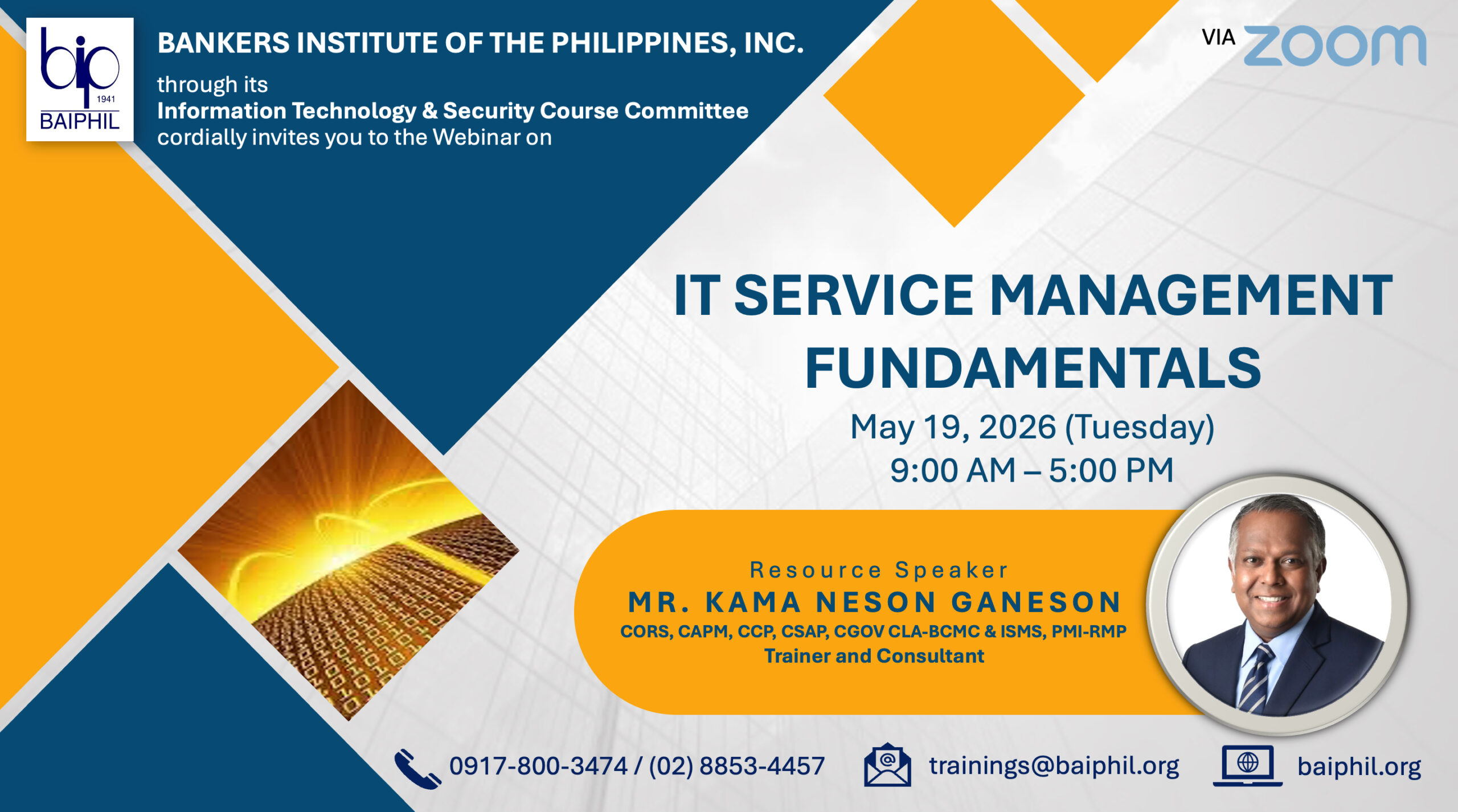 bip
1941
BAIPHIL

BANKERS INSTITUTE OF THE PHILIPPINES, INC.
through its
Information Technology & Security Course Committee
cordially invites you to the Webinar on

VIA zoom

IT SERVICE MANAGEMENT FUNDAMENTALS
May 19, 2026 (Tuesday)
9:00 AM – 5:00 PM

Resource Speaker
MR. KAMA NESON GANESON
CORS, CAPM, CCP, CSAP, CGOV CLA-BCMC & ISMS, PMI-RMP
Trainer and Consultant

0917-800-3474 / (02) 8853-4457
trainings@baiphil.org
baiphil.org